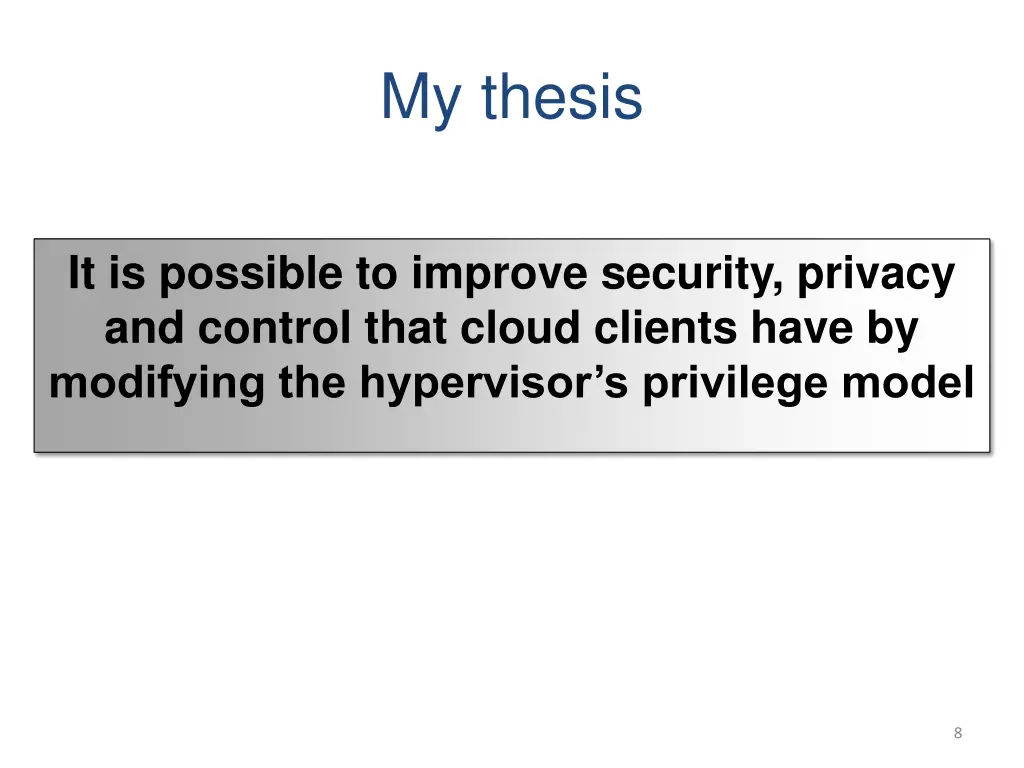 My thesis

It is possible to improve security, privacy and control that cloud clients have by modifying the hypervisor’s privilege model

8